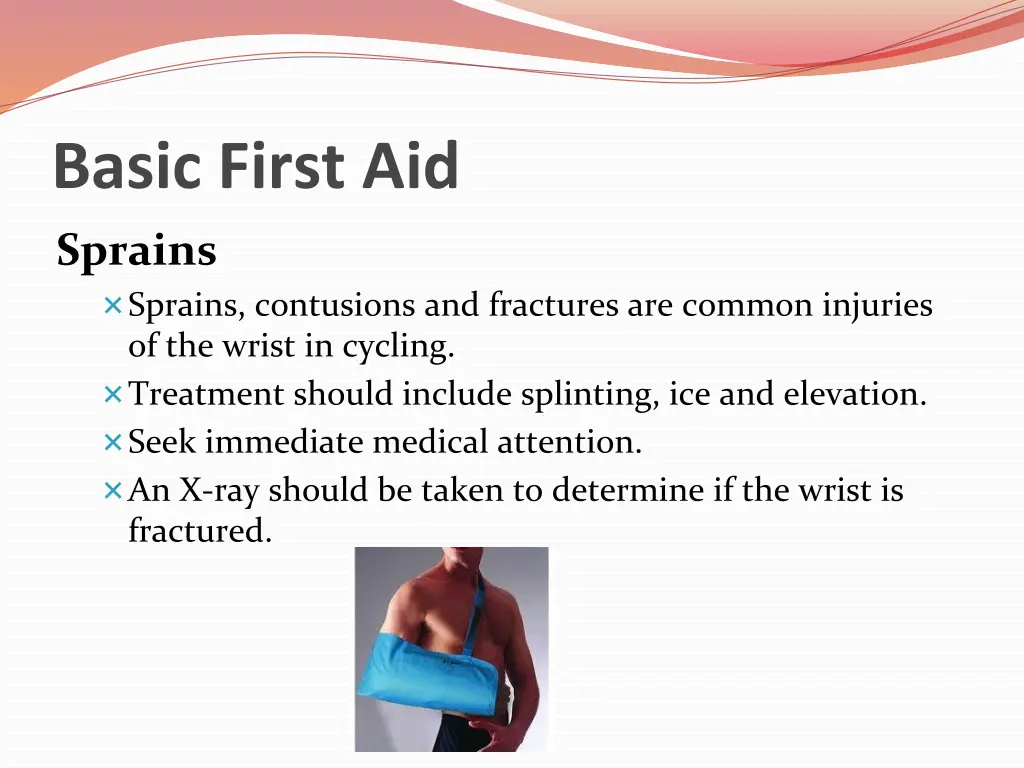 Basic First Aid

Sprains

× Sprains, contusions and fractures are common injuries of the wrist in cycling.
× Treatment should include splinting, ice and elevation.
× Seek immediate medical attention.
× An X-ray should be taken to determine if the wrist is fractured.